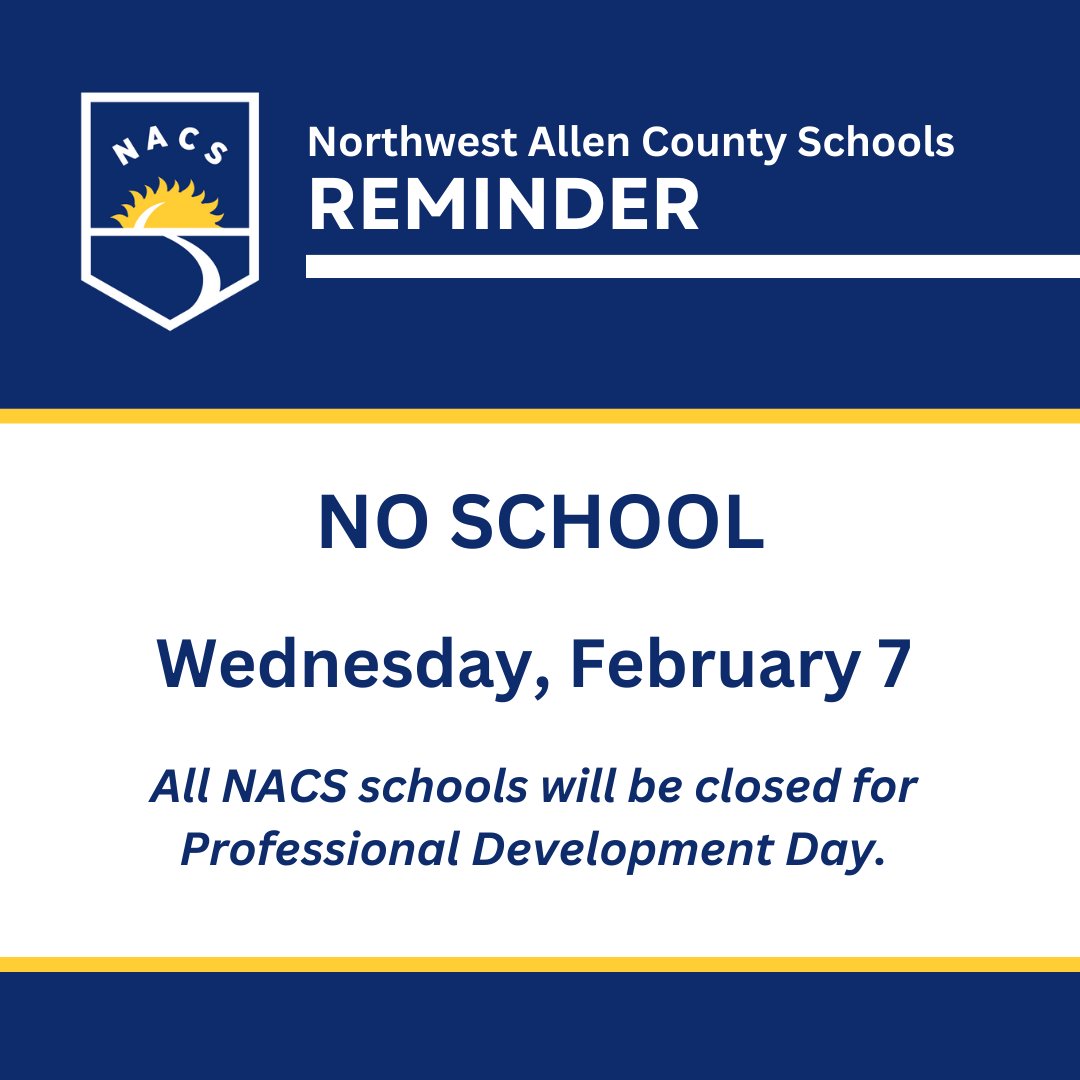 NACS

Northwest Allen County Schools
REMINDER

NO SCHOOL

Wednesday, February 7

All NACS schools will be closed for Professional Development Day.